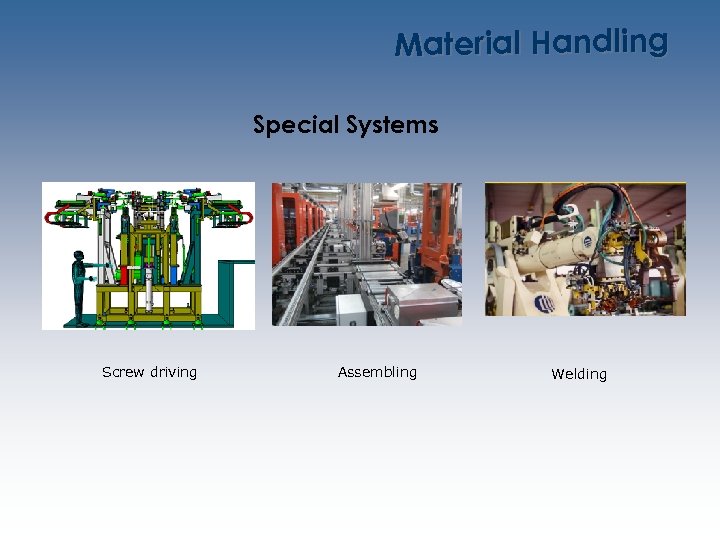 Material Handling

Special Systems

Screw driving

Assembling

Welding